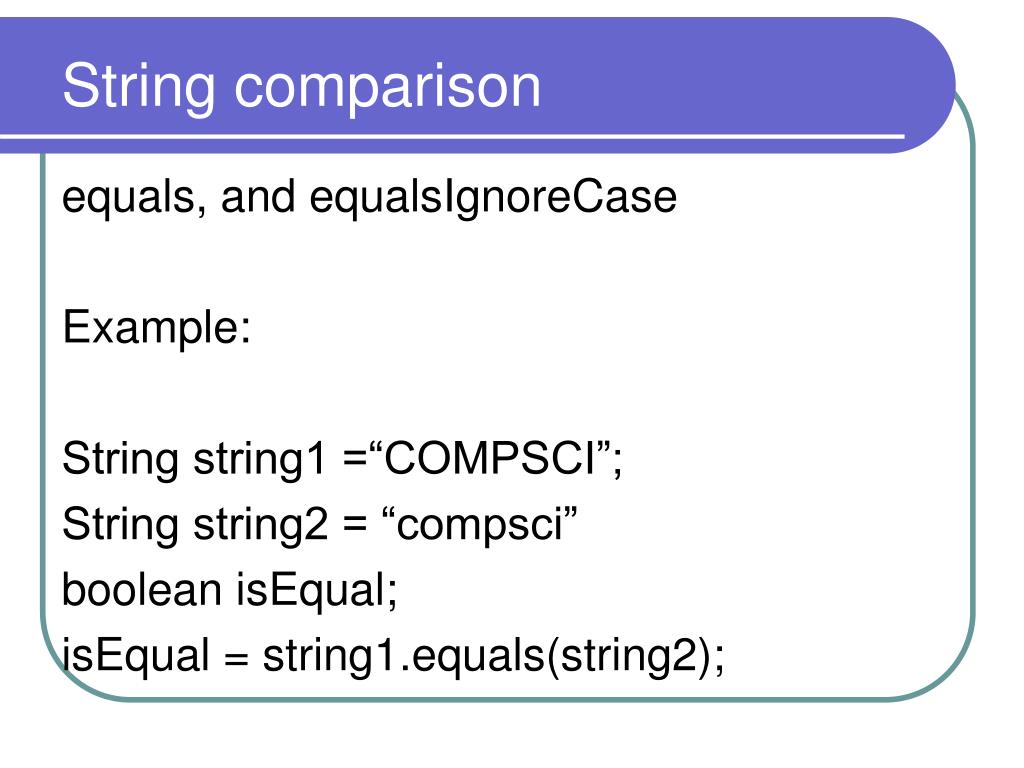 String comparison

equals, and equalsIgnoreCase

Example:

String string1 =“COMPSCI”;
String string2 = “compsci”
boolean isEqual;
isEqual = string1.equals(string2);